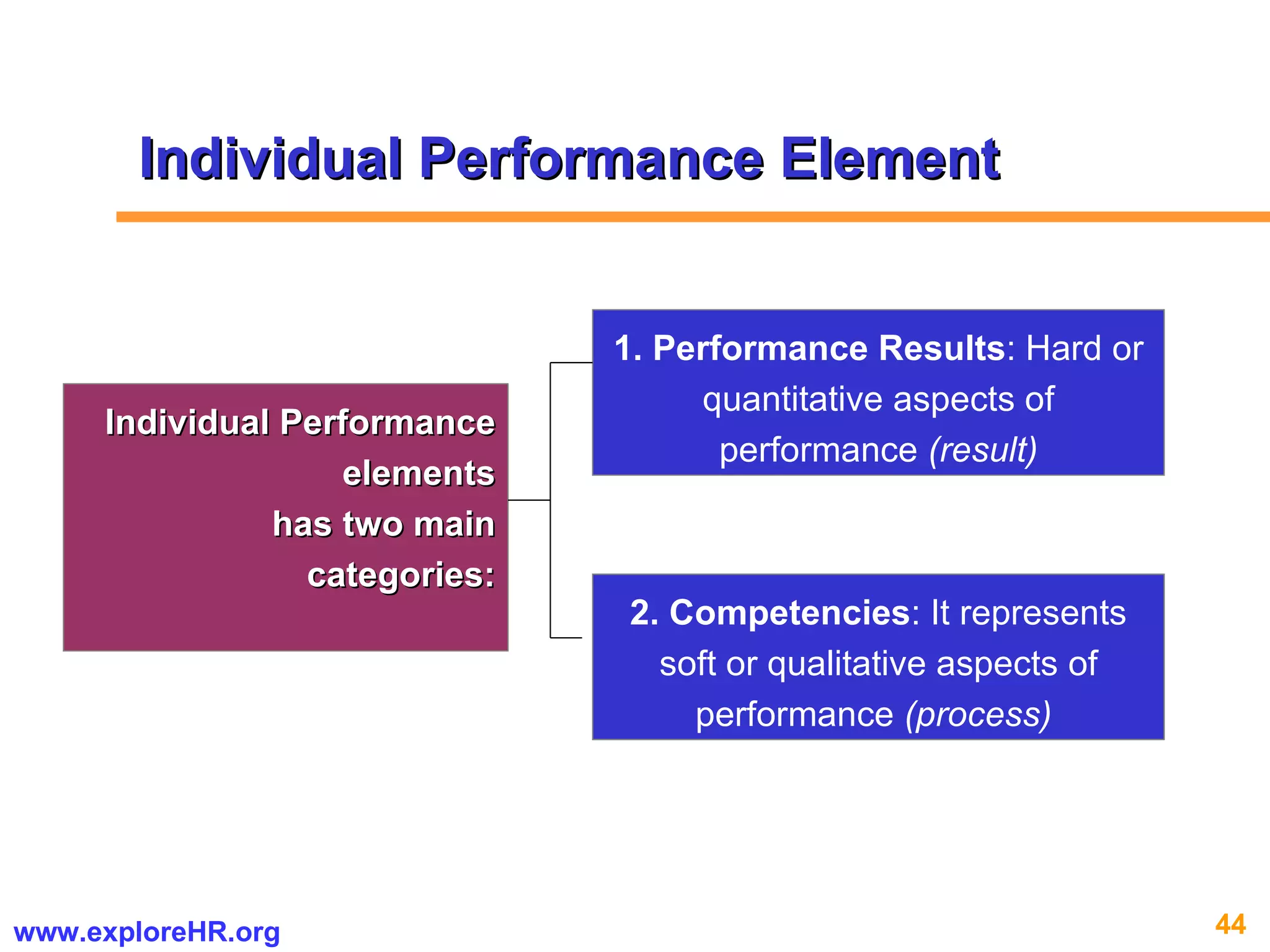 Individual Performance Element

Individual Performance elements has two main categories:

1. Performance Results: Hard or quantitative aspects of performance (result)

2. Competencies: It represents soft or qualitative aspects of performance (process)

www.exploreHR.org

44